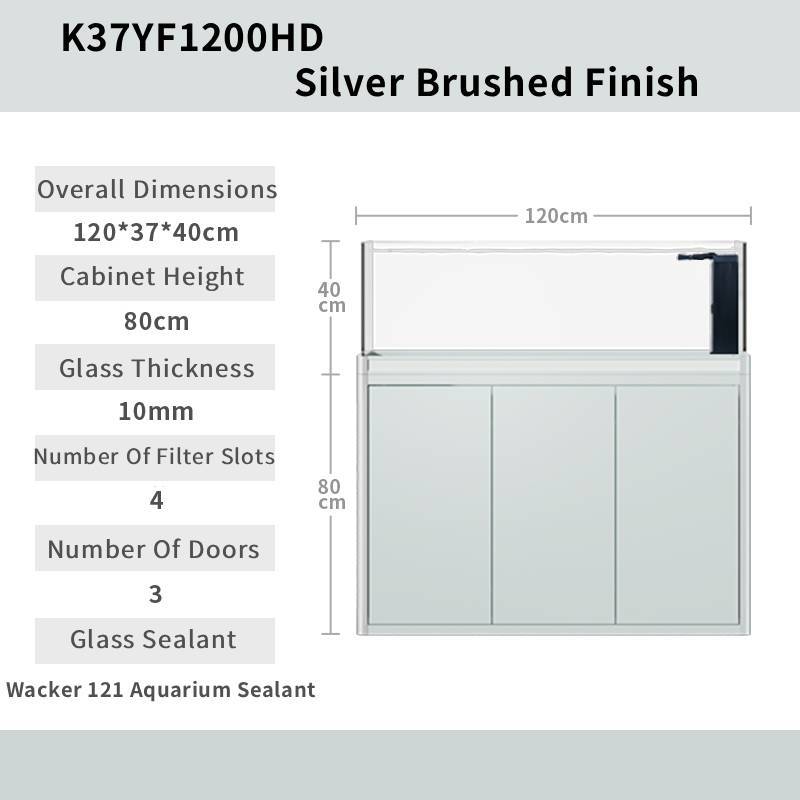 K37YF1200HD
Silver Brushed Finish

Overall Dimensions
120*37*40cm
Cabinet Height
80cm
Glass Thickness
10mm
Number Of Filter Slots
4
Number Of Doors
3
Glass Sealant
Wacker 121 Aquarium Sealant

120cm
40 cm
80 cm